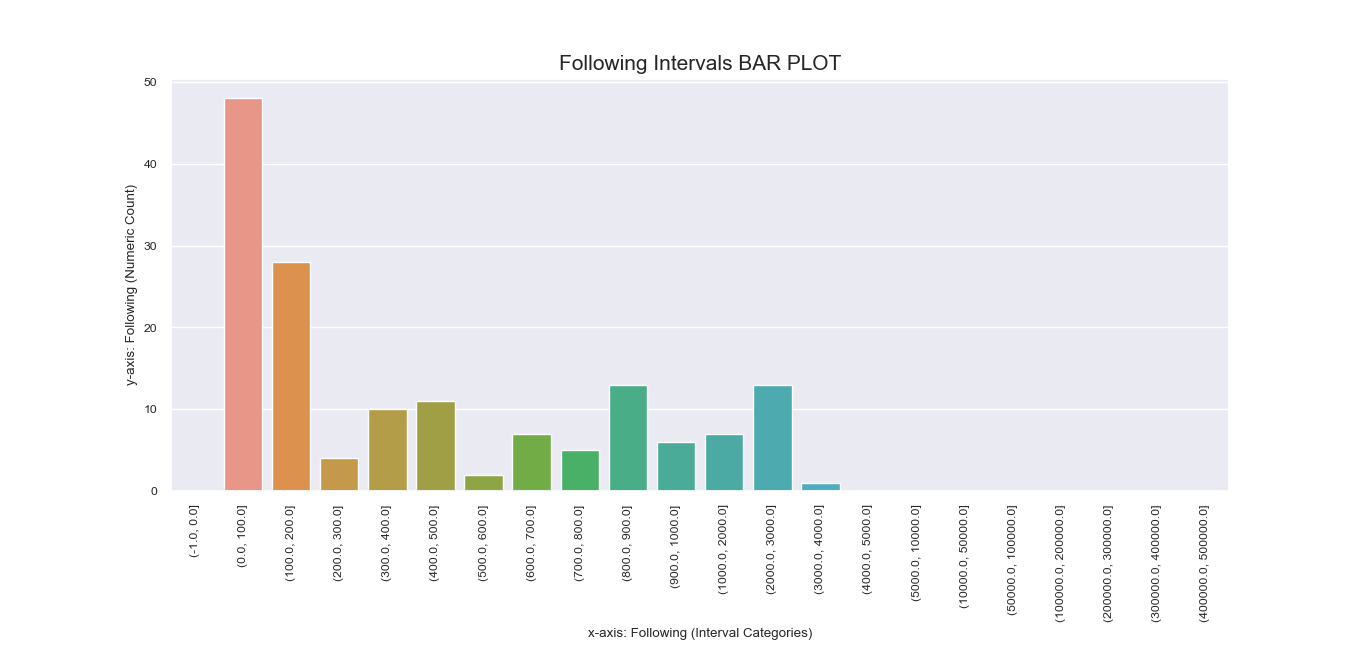 Following Intervals BAR PLOT

y-axis: Following (Numeric Count)

50
40
30
20
10
0

(-1.0, 0.0]
(0.0, 100.0]
(100.0, 200.0]
(200.0, 300.0]
(300.0, 400.0]
(400.0, 500.0]
(500.0, 600.0]
(600.0, 700.0]
(700.0, 800.0]
(800.0, 900.0]
(900.0, 1000.0]
(1000.0, 2000.0]
(2000.0, 3000.0]
(3000.0, 4000.0]
(4000.0, 5000.0]
(5000.0, 10000.0]
(10000.0, 50000.0]
(50000.0, 100000.0]
(100000.0, 200000.0]
(200000.0, 300000.0]
(300000.0, 400000.0]
(400000.0, 500000.0]

x-axis: Following (Interval Categories)